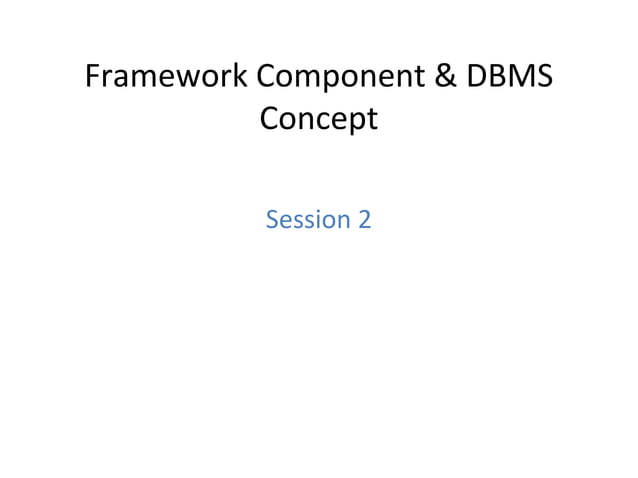 Framework Component & DBMS Concept

Session 2